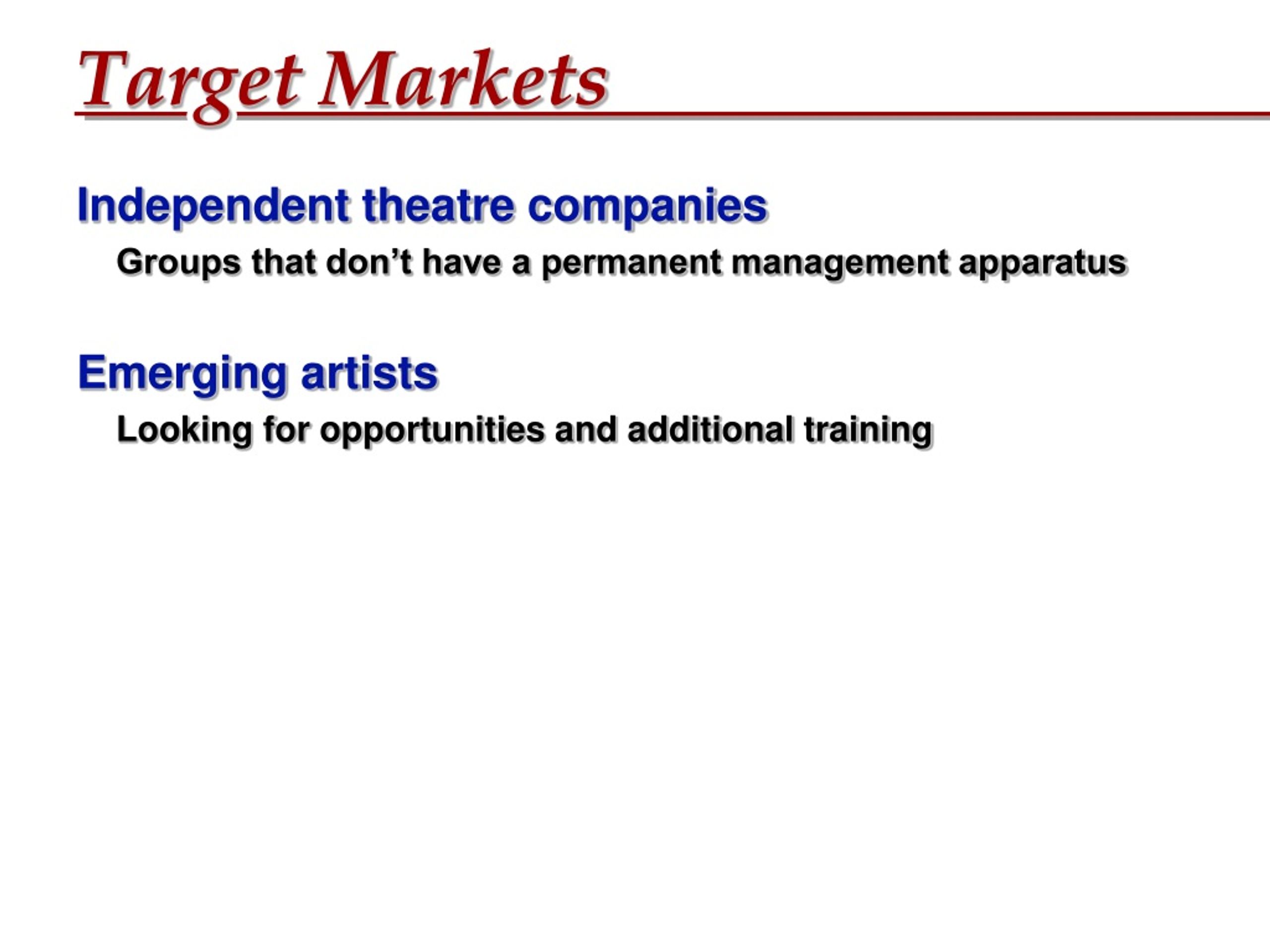 Target Markets

Independent theatre companies

Groups that don’t have a permanent management apparatus

Emerging artists

Looking for opportunities and additional training